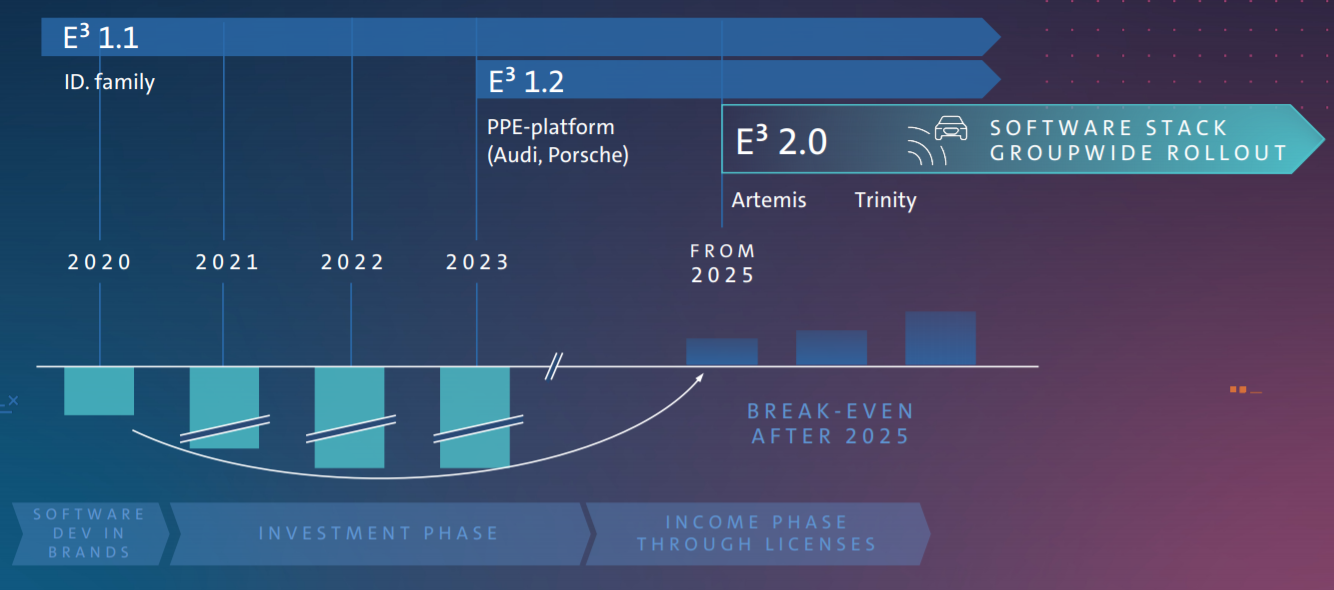 $E^3$ 1.1

ID. family

$E^3$ 1.2

PPE-platform (Audi, Porsche)

$E^3$ 2.0

SOFTWARE STACK GROUPWIDE ROLLOUT

Artemis

Trinity

2020

2021

2022

2023

FROM 2025

BREAK-EVEN AFTER 2025

SOFTWARE DEV IN BRANDS

INVESTMENT PHASE

INCOME PHASE THROUGH LICENSES